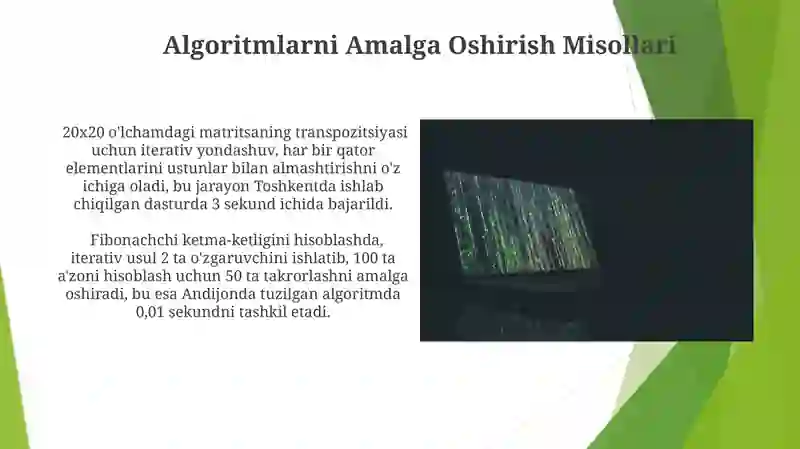 Algoritmlarni Amalga Oshirish Misollari

20x20 o'lchamdagi matritsaning transpozitsiyasi uchun iterativ yondashuv, har bir qator elementlarini ustunlar bilan almashtirishni o'z ichiga oladi, bu jarayon Toshkentda ishlab chiqilgan dasturda 3 sekund ichida bajarildi.

Fibonachchi ketma-ketligini hisoblashda, iterativ usul 2 ta o'zgaruvchini ishlatib, 100 ta a'zoni hisoblash uchun 50 ta takrorlashni amalga oshiradi, bu esa Andijonda tuzilgan algoritmda 0,01 sekundni tashkil etadi.